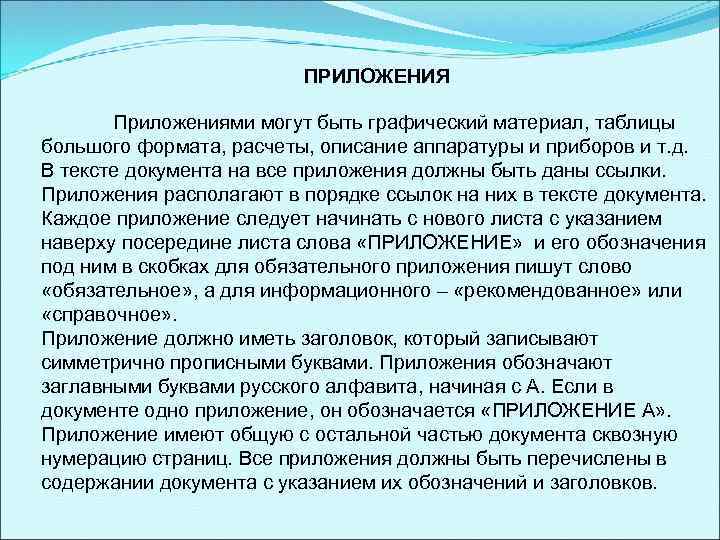 ПРИЛОЖЕНИЯ

Приложениями могут быть графический материал, таблицы большого формата, расчеты, описание аппаратуры и приборов и т.д. В тексте документа на все приложения должны быть даны ссылки. Приложения располагают в порядке ссылок на них в тексте документа. Каждое приложение следует начинать с нового листа с указанием наверху посередине листа слова «ПРИЛОЖЕНИЕ» и его обозначения под ним в скобках для обязательного приложения пишут слово «обязательное», а для информационного – «рекомендованное» или «справочное».
Приложение должно иметь заголовок, который записывают симметрично прописными буквами. Приложения обозначают заглавными буквами русского алфавита, начиная с А. Если в документе одно приложение, он обозначается «ПРИЛОЖЕНИЕ А». Приложение имеют общую с остальной частью документа сквозную нумерацию страниц. Все приложения должны быть перечислены в содержании документа с указанием их обозначений и заголовков.